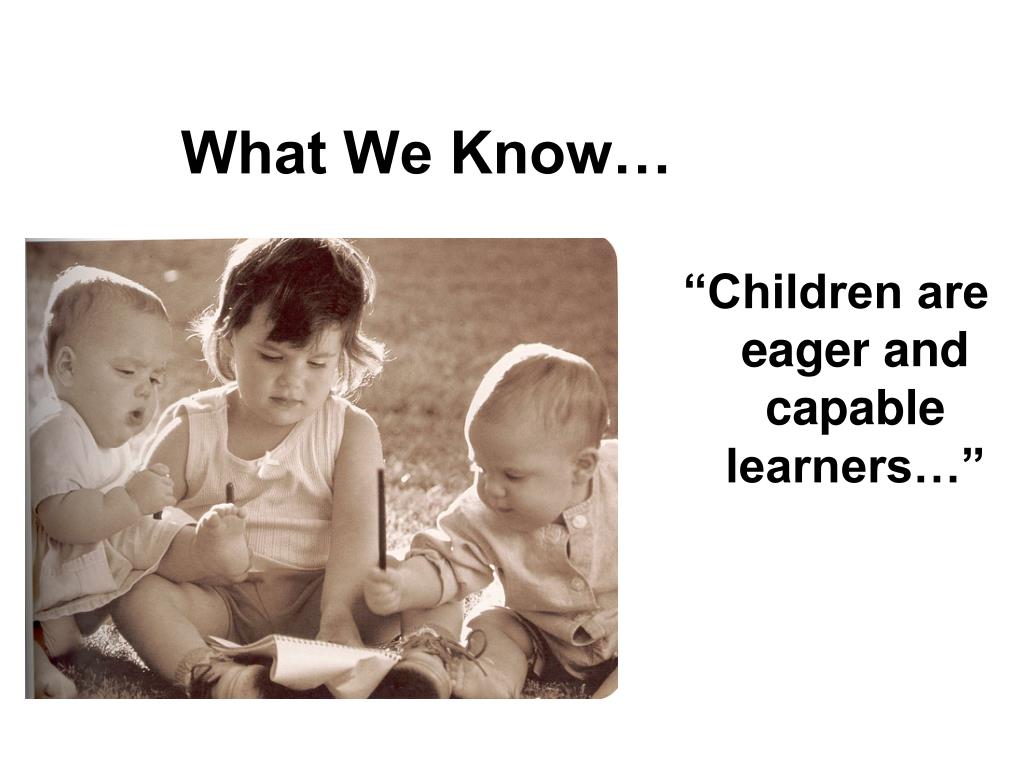 What We Know…

“Children are eager and capable learners…”